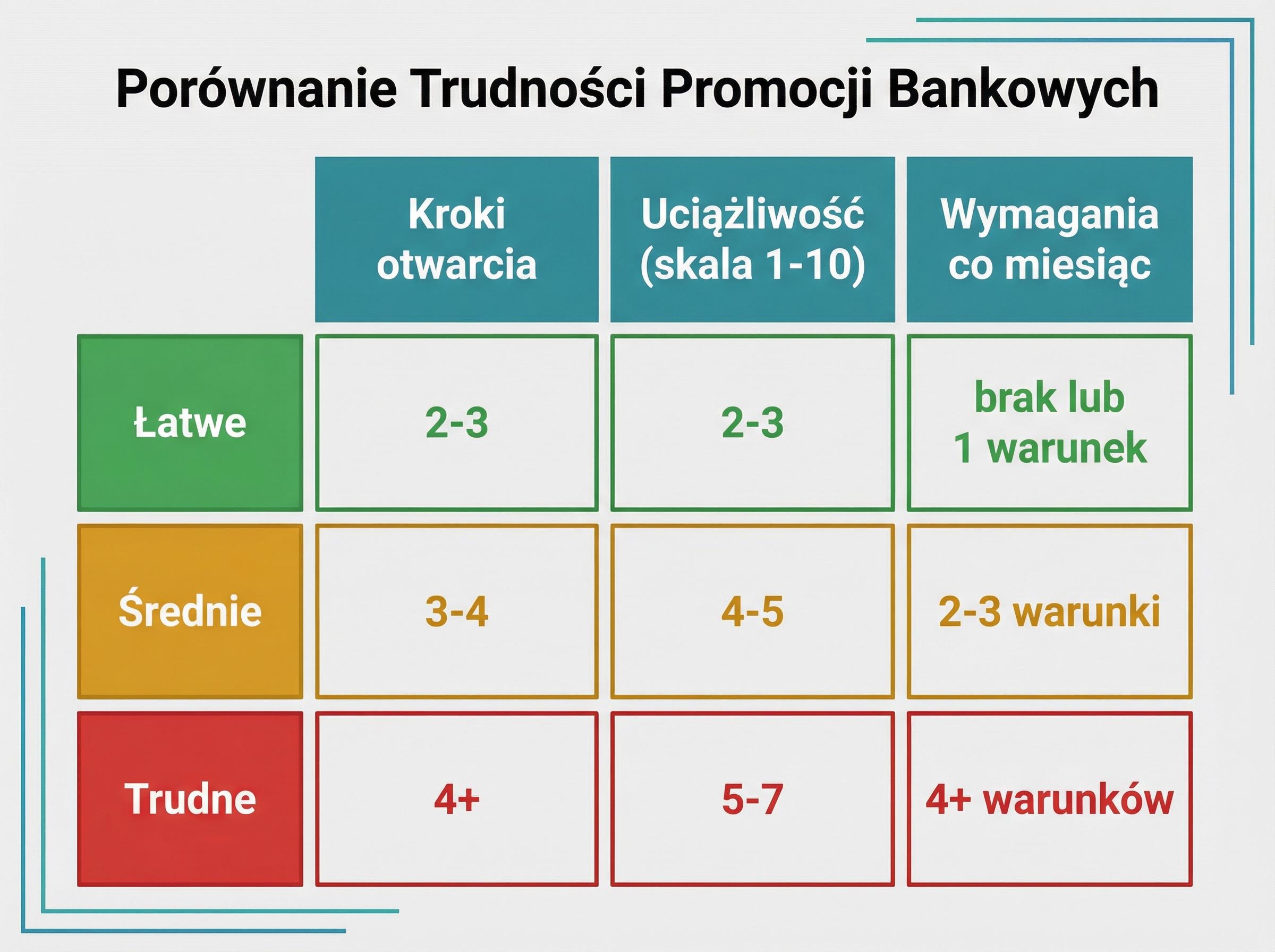 Porównanie Trudności Promocji Bankowych

| | Kroki otwarcia | Uciążliwość (skala 1-10) | Wymagania co miesiąc |
|---|---|---|---|
| Łatwe | 2-3 | 2-3 | brak lub 1 warunek |
| Średnie | 3-4 | 4-5 | 2-3 warunki |
| Trudne | 4+ | 5-7 | 4+ warunków |